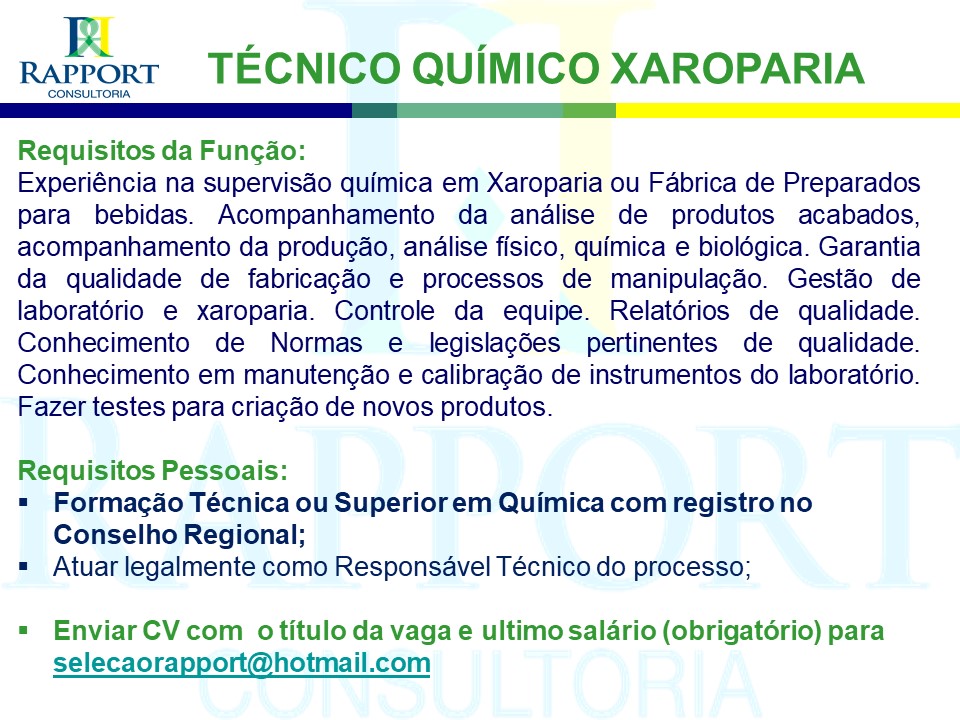 RAPPORT
CONSULTORIA

TÉCNICO QUÍMICO XAROPARIA

Requisitos da Função:
Experiência na supervisão química em Xaroparia ou Fábrica de Preparados para bebidas. Acompanhamento da análise de produtos acabados, acompanhamento da produção, análise físico, química e biológica. Garantia da qualidade de fabricação e processos de manipulação. Gestão de laboratório e xaroparia. Controle da equipe. Relatórios de qualidade. Conhecimento de Normas e legislações pertinentes de qualidade. Conhecimento em manutenção e calibração de instrumentos do laboratório. Fazer testes para criação de novos produtos.

Requisitos Pessoais:
▪ Formação Técnica ou Superior em Química com registro no Conselho Regional;
▪ Atuar legalmente como Responsável Técnico do processo;

▪ Enviar CV com o título da vaga e ultimo salário (obrigatório) para selecaorapport@hotmail.com

RAPPORT
CONSULTORIA